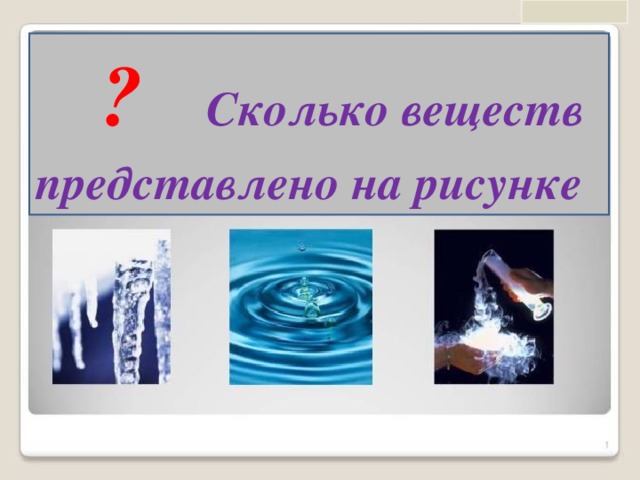 ? Сколько веществ представлено на рисунке

1